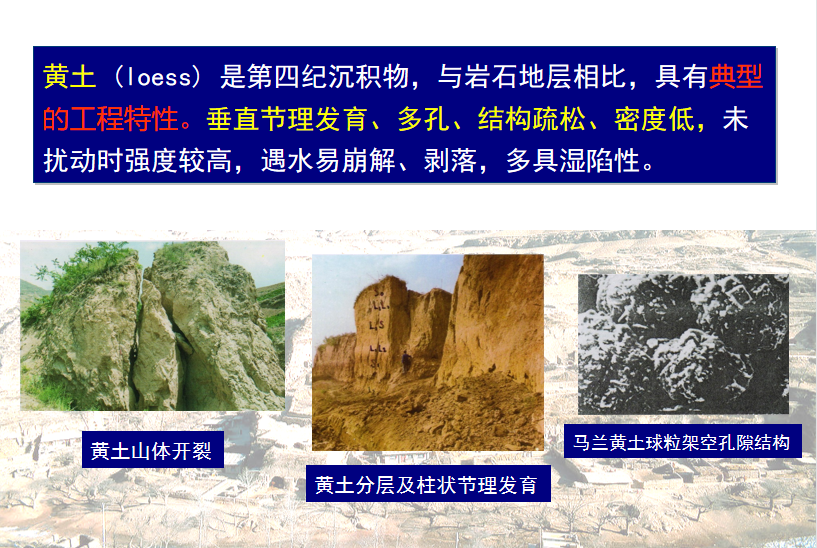 黄土（loess）是第四纪沉积物，与岩石地层相比，具有典型的工程特性。垂直节理发育、多孔、结构疏松、密度低，未扰动时强度较高，遇水易崩解、剥落，多具湿陷性。

黄土山体开裂

黄土分层及柱状节理发育

马兰黄土球粒架空孔隙结构